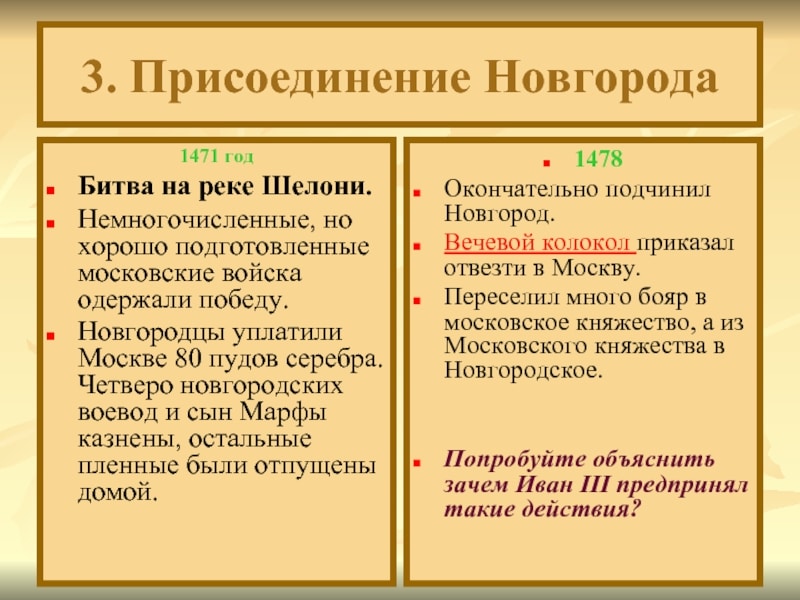 3. Присоединение Новгорода

1471 год

Битва на реке Шелони.

Немногочисленные, но хорошо подготовленные московские войска одержали победу.

Новгородцы уплатили Москве 80 пудов серебра. Четверо новгородских воевод и сын Марфы казнены, остальные пленные были отпущены домой.

1478

Окончательно подчинил Новгород.

Вечевой колокол приказал отвезти в Москву.

Переселил много бояр в московское княжество, а из Московского княжества в Новгородское.

Попробуйте объяснить зачем Иван III предпринял такие действия?